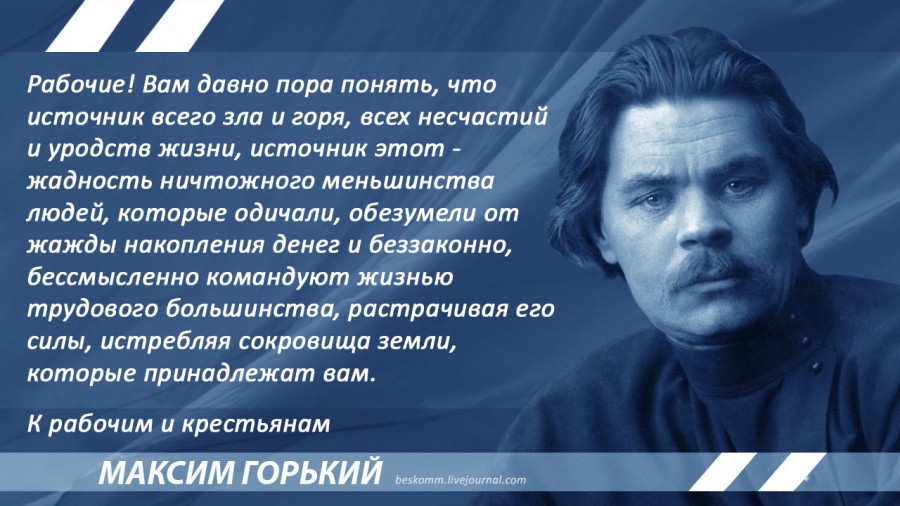 Рабочие! Вам давно пора понять, что источник всего зла и горя, всех несчастий и уродств жизни, источник этот - жадность ничтожного меньшинства людей, которые одичали, обезумели от жажды накопления денег и беззаконно, бессмысленно командуют жизнью трудового большинства, растрачивая его силы, истребляя сокровища земли, которые принадлежат вам.

К рабочим и крестьянам

МАКСИМ ГОРЬКИЙ

beskomm.livejournal.com